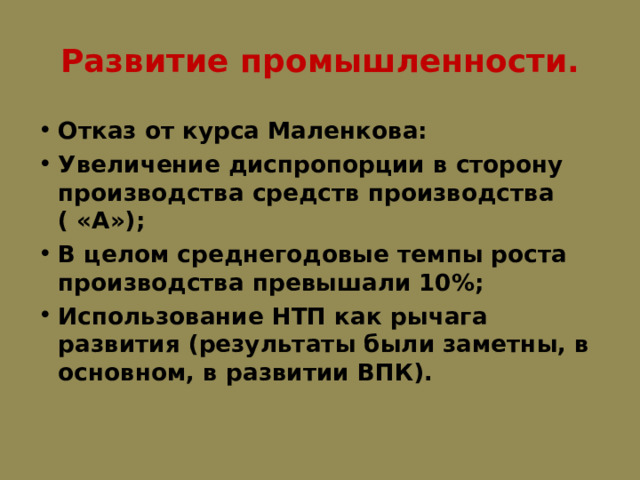 Развитие промышленности.

• Отказ от курса Маленкова:
• Увеличение диспропорции в сторону производства средств производства ( «А»);
• В целом среднегодовые темпы роста производства превышали 10%;
• Использование НТП как рычага развития (результаты были заметны, в основном, в развитии ВПК).